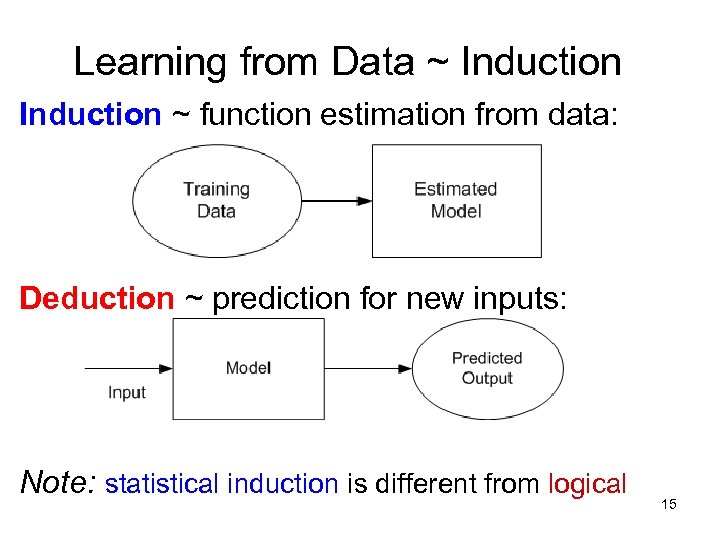 Learning from Data ~ Induction

Induction ~ function estimation from data:

Training Data

Estimated Model

Deduction ~ prediction for new inputs:

Input

Model

Predicted Output

Note: statistical induction is different from logical

15